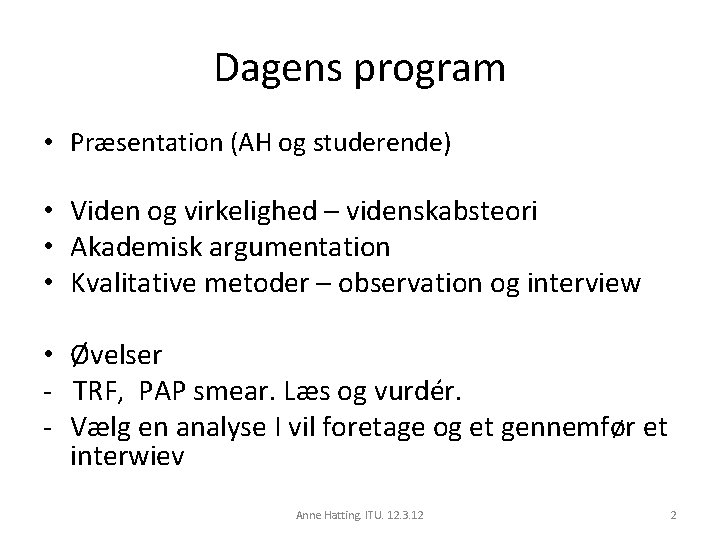 Dagens program

• Præsentation (AH og studerende)

• Viden og virkelighed – videnskabsteori
• Akademisk argumentation
• Kvalitative metoder – observation og interview

• Øvelser
- TRF, PAP smear. Læs og vurdér.
- Vælg en analyse I vil foretage og et gennemfør et interwiev

Anne Hatting. ITU. 12.3.12

2